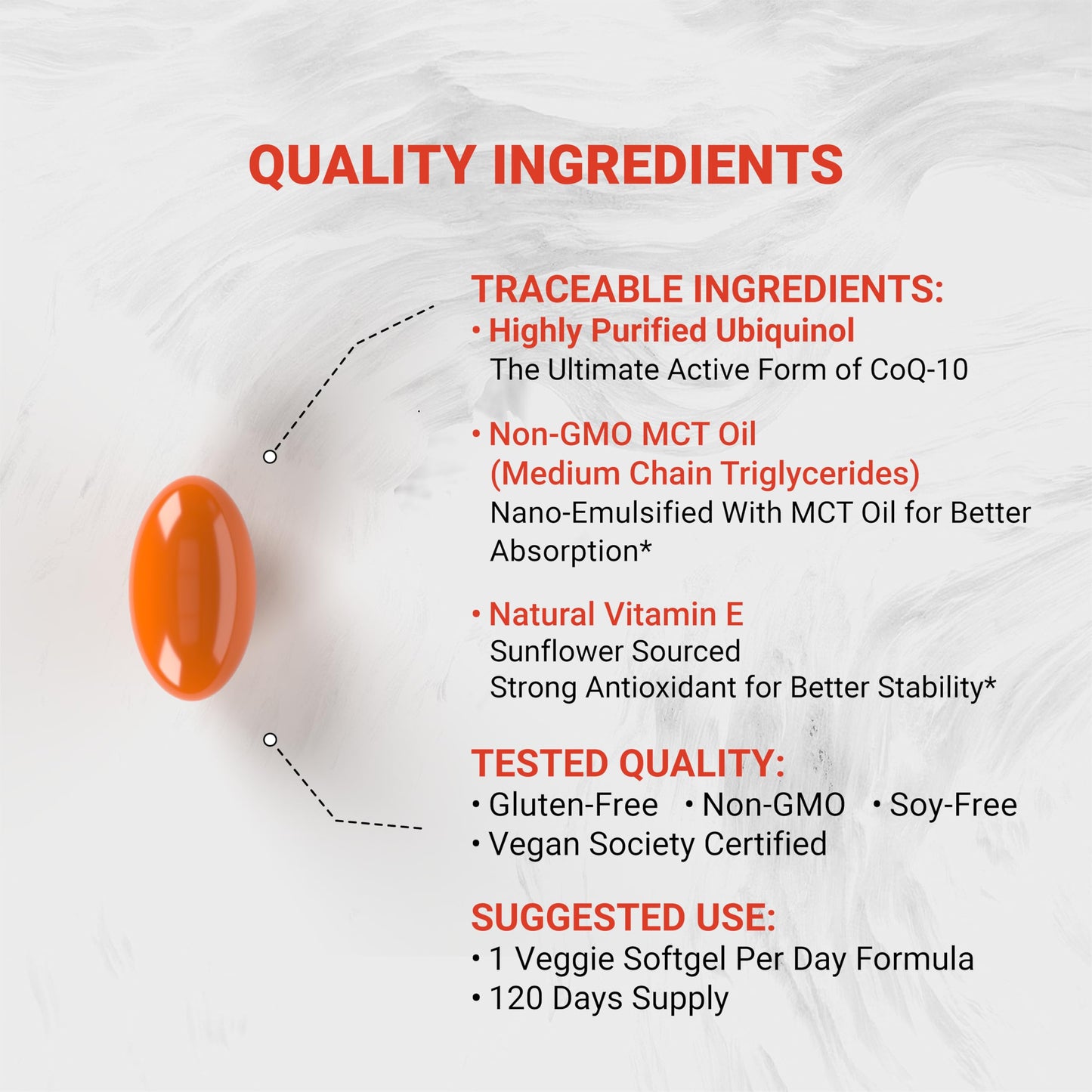 QUALITY INGREDIENTS

TRACEABLE INGREDIENTS:
• Highly Purified Ubiquinol
The Ultimate Active Form of CoQ-10

• Non-GMO MCT Oil (Medium Chain Triglycerides)
Nano-Emulsified With MCT Oil for Better Absorption*

• Natural Vitamin E
Sunflower Sourced
Strong Antioxidant for Better Stability*

TESTED QUALITY:
• Gluten-Free • Non-GMO • Soy-Free
• Vegan Society Certified

SUGGESTED USE:
• 1 Veggie Softgel Per Day Formula
• 120 Days Supply